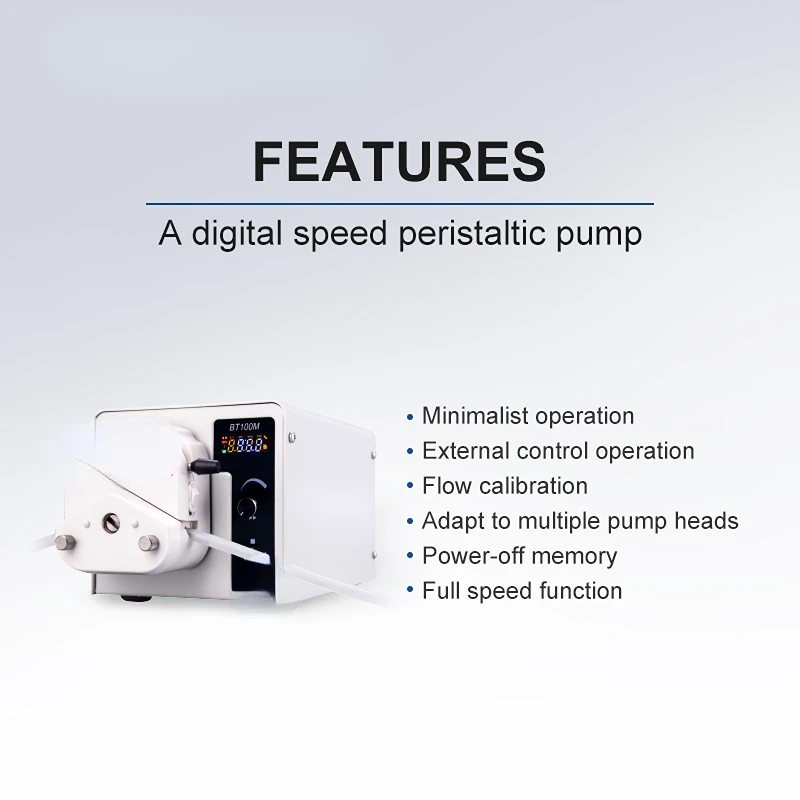 FEATURES

A digital speed peristaltic pump

BT100M

8.8.8.8

• Minimalist operation
• External control operation
• Flow calibration
• Adapt to multiple pump heads
• Power-off memory
• Full speed function